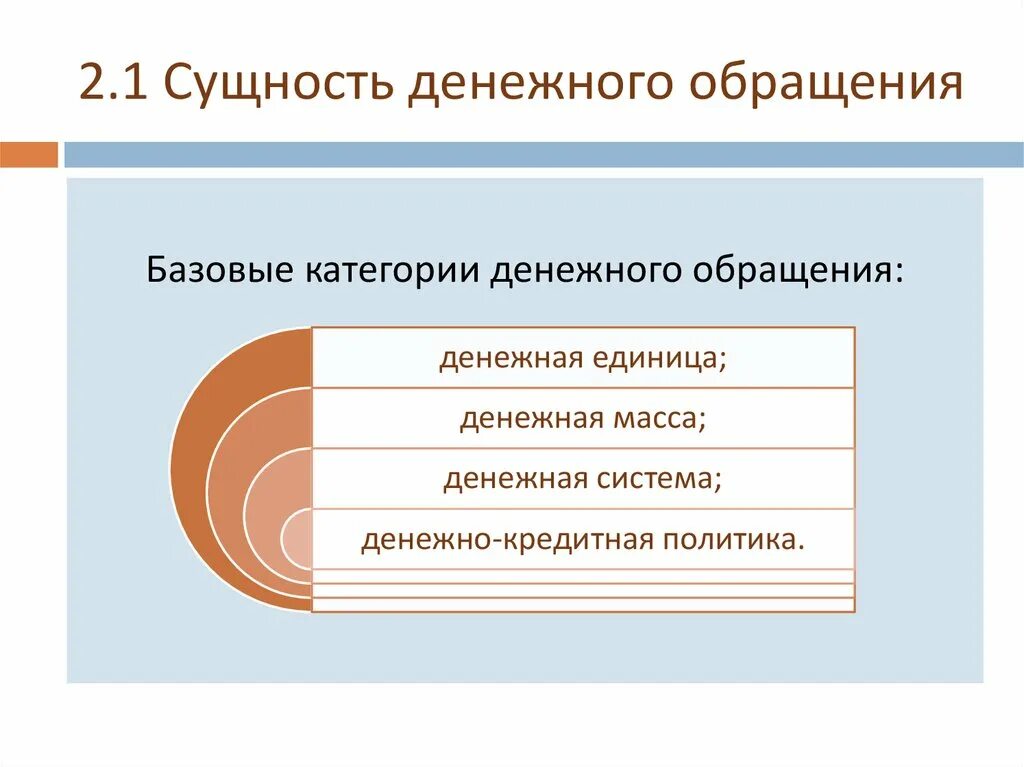 2.1 Сущность денежного обращения

Базовые категории денежного обращения:

денежная единица;

денежная масса;

денежная система;

денежно-кредитная политика.